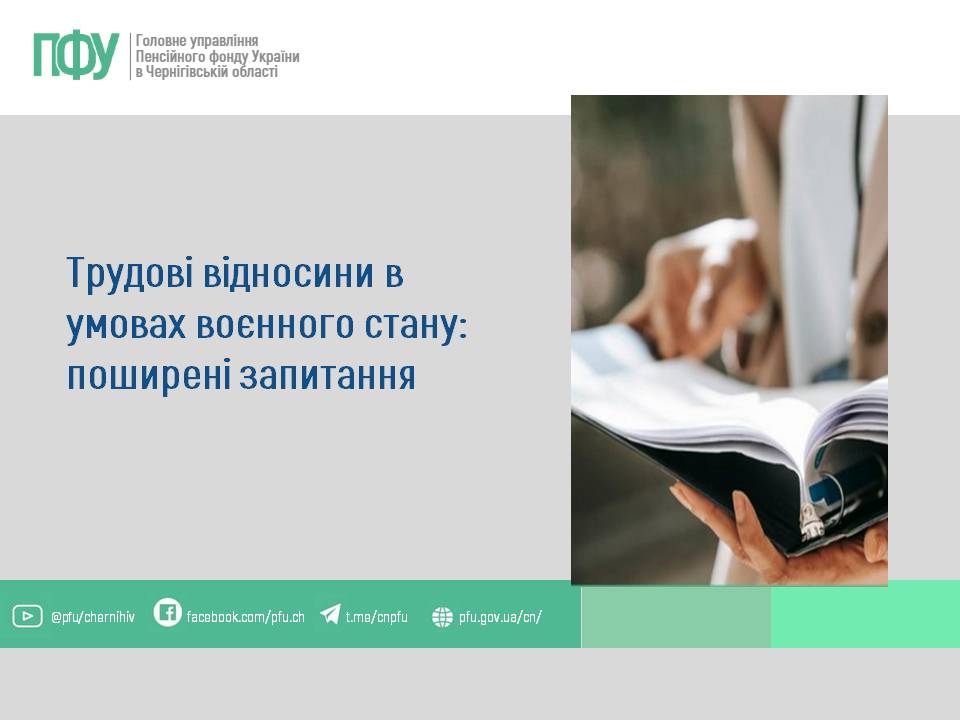 ПФУ
Головне управління
Пенсійного фонду України
в Чернігівській області

Трудові відносини в умовах воєнного стану: поширені запитання

@pfu/chernihiv facebook.com/pfu.ch t.me/cnpfu pfu.gov.ua/cn/